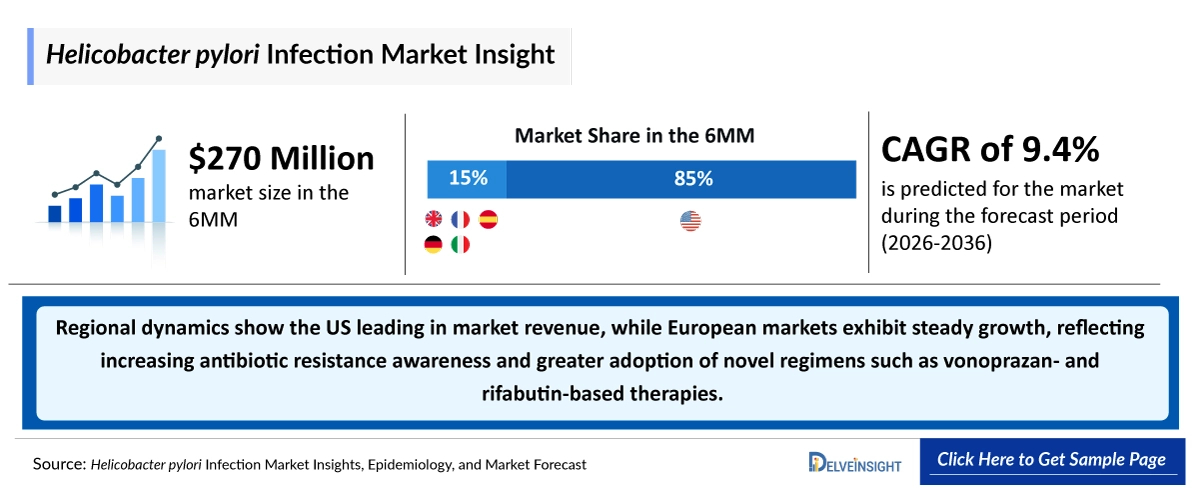 Helicobacter pylori Infection Market Insight

$270 Million
market size in the 6MM

Market Share in the 6MM

15%

85%

CAGR of 9.4%
is predicted for the market during the forecast period (2026-2036)

Regional dynamics show the US leading in market revenue, while European markets exhibit steady growth, reflecting increasing antibiotic resistance awareness and greater adoption of novel regimens such as vonoprazan- and rifabutin-based therapies.

Source: Helicobacter pylori Infection Market Insights, Epidemiology, and Market Forecast

DELVEINSIGHT

Click Here to Get Sample Page